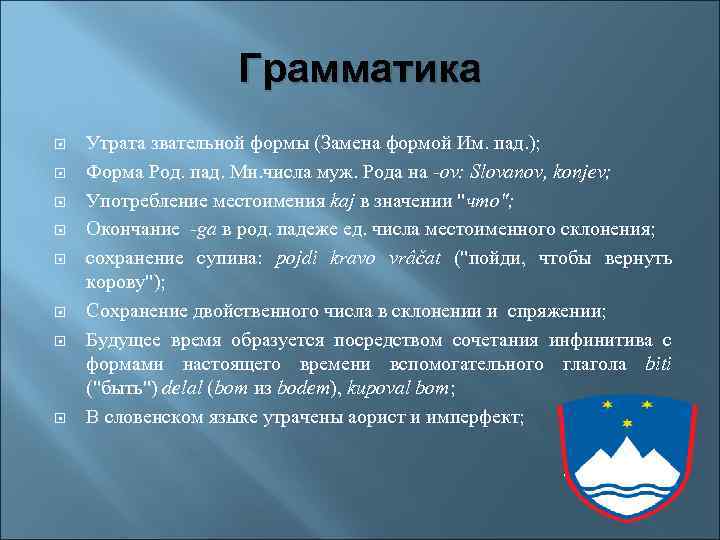 Грамматика

Утрата звательной формы (Замена формой Им. пад.);

Форма Род. пад. Мн.числа муж. Рода на -ov: Slovanov, konjev;

Употребление местоимения kaj в значении "что";

Окончание -ga в род. падеже ед. числа местоименного склонения;

сохранение супина: pojdi kravo vrâčat ("пойди, чтобы вернуть корову");

Сохранение двойственного числа в склонении и спряжении;

Будущее время образуется посредством сочетания инфинитива с формами настоящего времени вспомогательного глагола biti ("быть") delal (bom из bodem), kupoval bom;

В словенском языке утрачены аорист и имперфект;